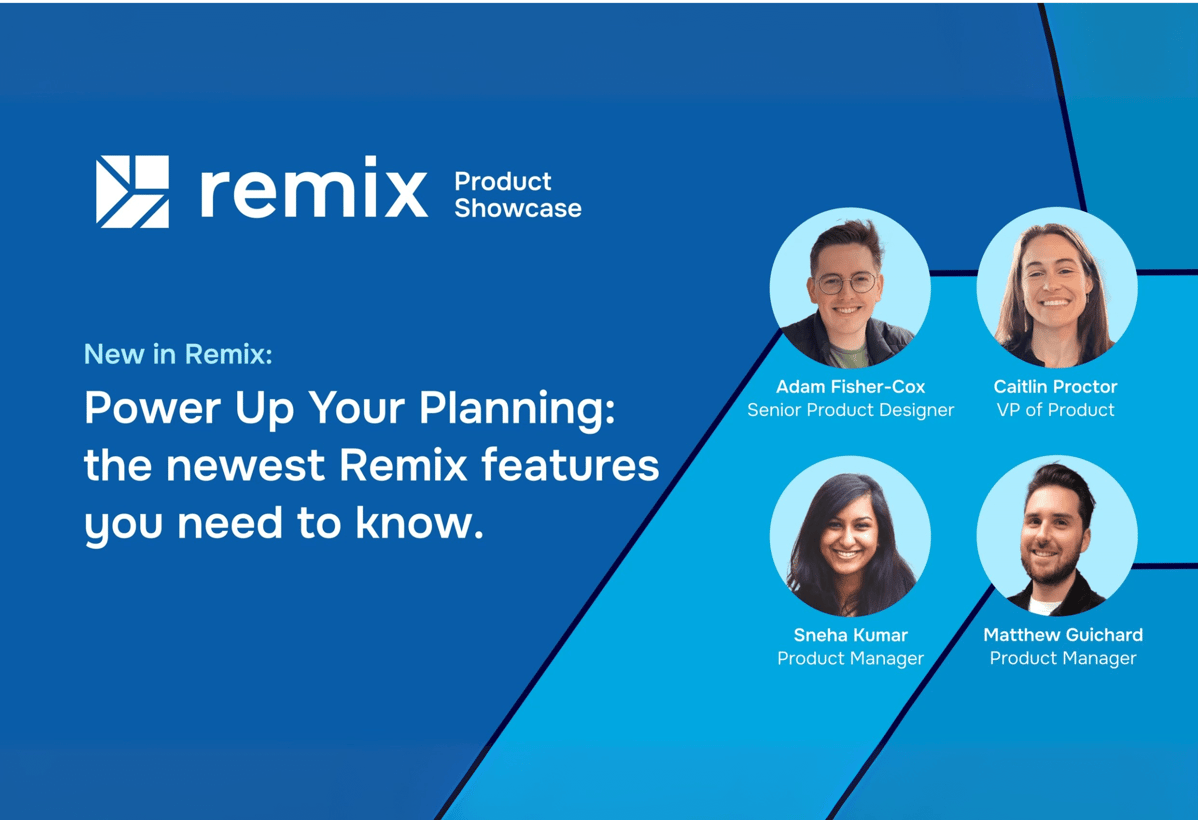 remix Product Showcase

New in Remix:

Power Up Your Planning: the newest Remix features you need to know.

Adam Fisher-Cox
Senior Product Designer

Caitlin Proctor
VP of Product

Sneha Kumar
Product Manager

Matthew Guichard
Product Manager